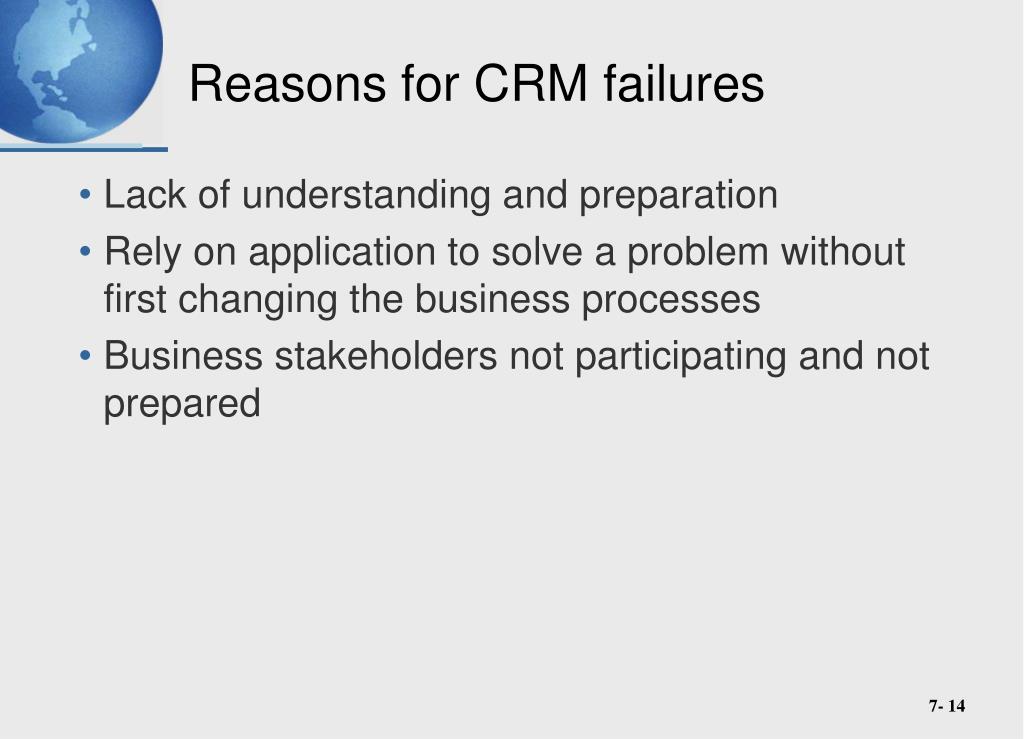 Reasons for CRM failures

• Lack of understanding and preparation
• Rely on application to solve a problem without first changing the business processes
• Business stakeholders not participating and not prepared

7- 14